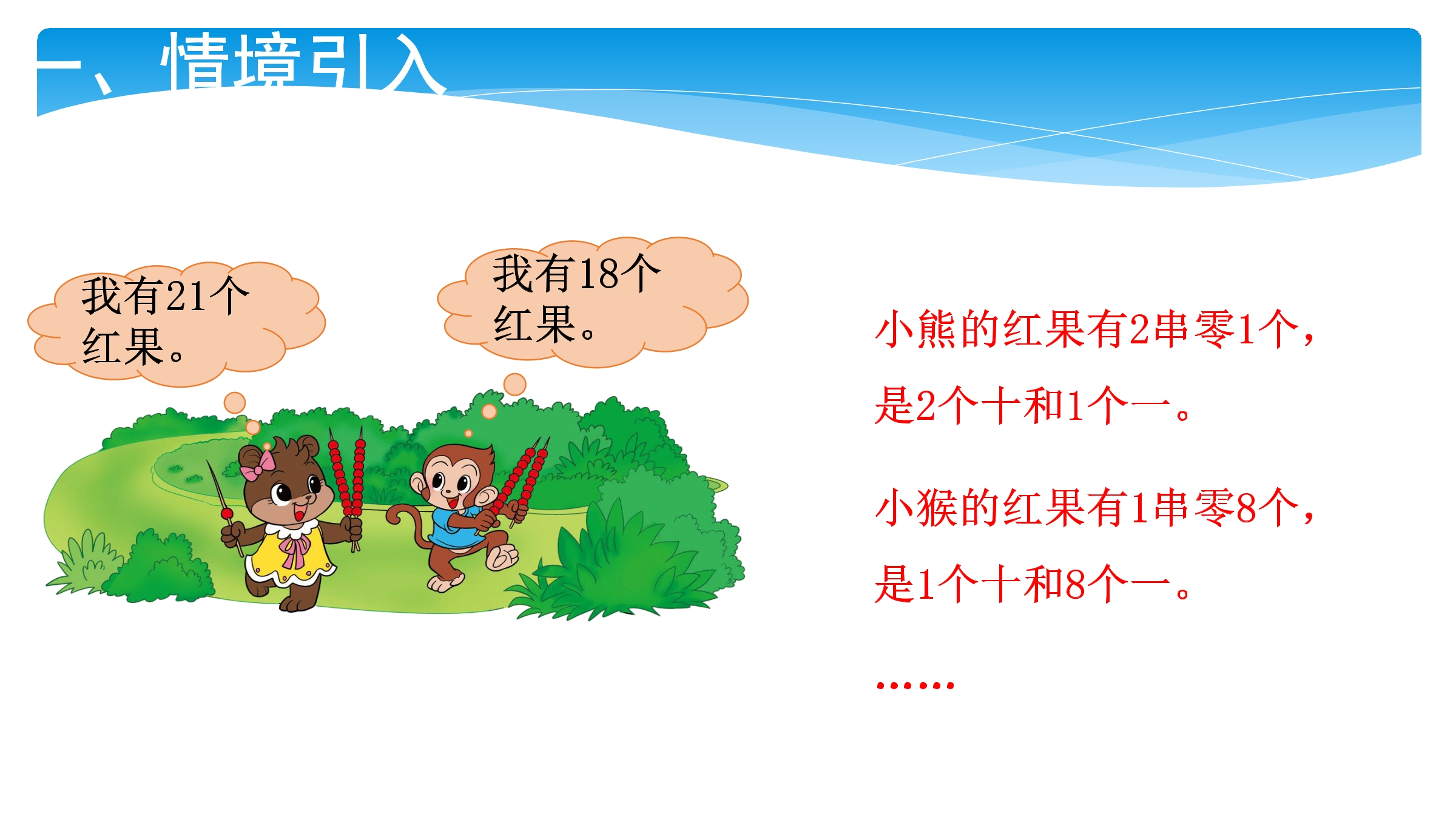 一、情境引入

我有21个红果。

我有18个红果。

小熊的红果有2串零1个，是2个十和1个一。

小猴的红果有1串零8个，是1个十和8个一。

……